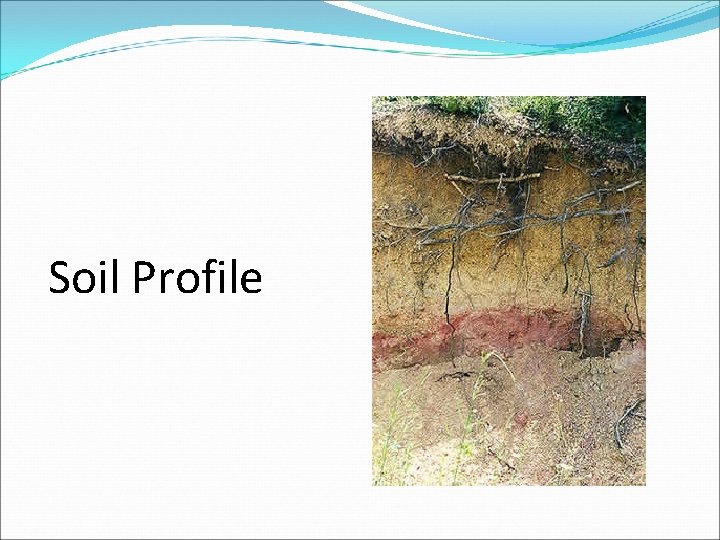 Soil Profile